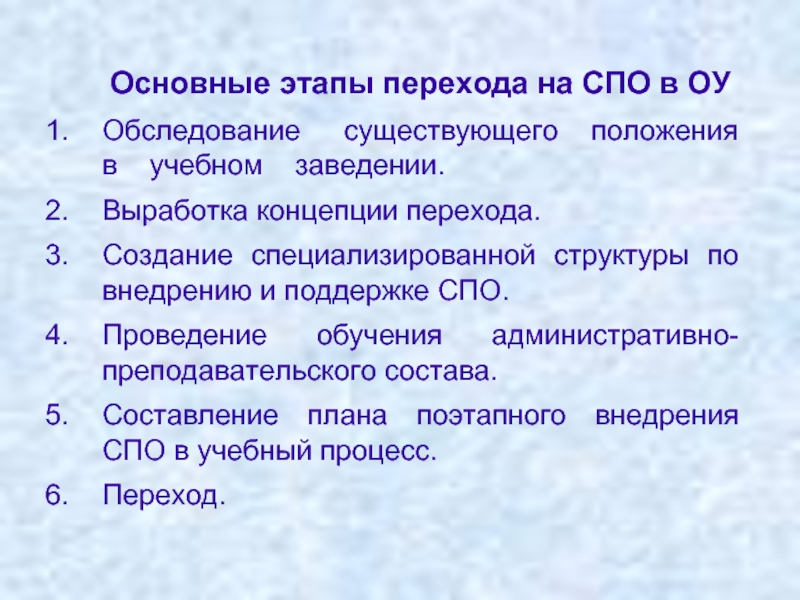 Основные этапы перехода на СПО в ОУ

1. Обследование существующего положения в учебном заведении.
2. Выработка концепции перехода.
3. Создание специализированной структуры по внедрению и поддержке СПО.
4. Проведение обучения административно-преподавательского состава.
5. Составление плана поэтапного внедрения СПО в учебный процесс.
6. Переход.